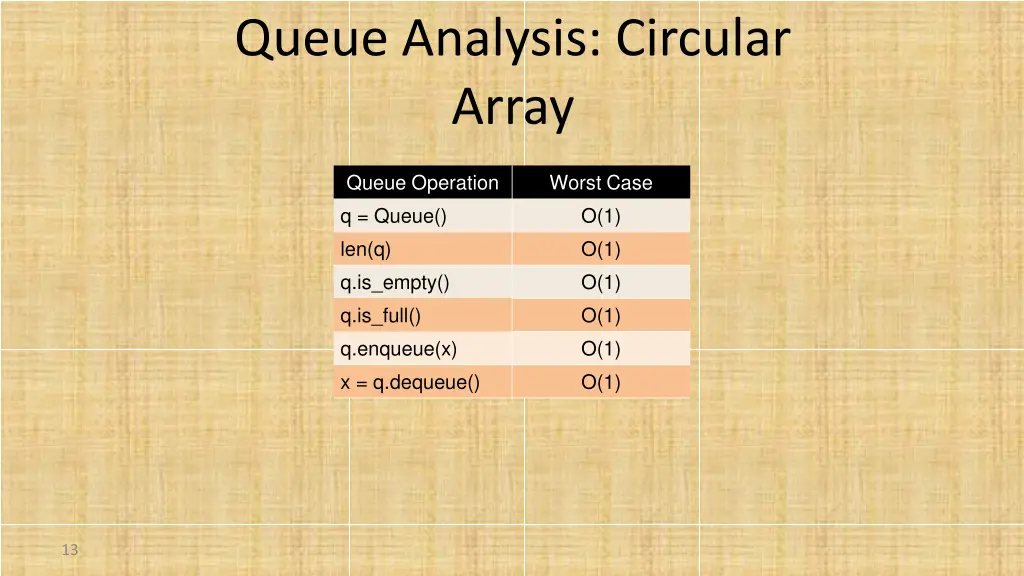 Queue Analysis: Circular Array

| Queue Operation | Worst Case |
|---|---|
| q = Queue() | O(1) |
| len(q) | O(1) |
| q.is_empty() | O(1) |
| q.is_full() | O(1) |
| q.enqueue(x) | O(1) |
| x = q.dequeue() | O(1) |

13